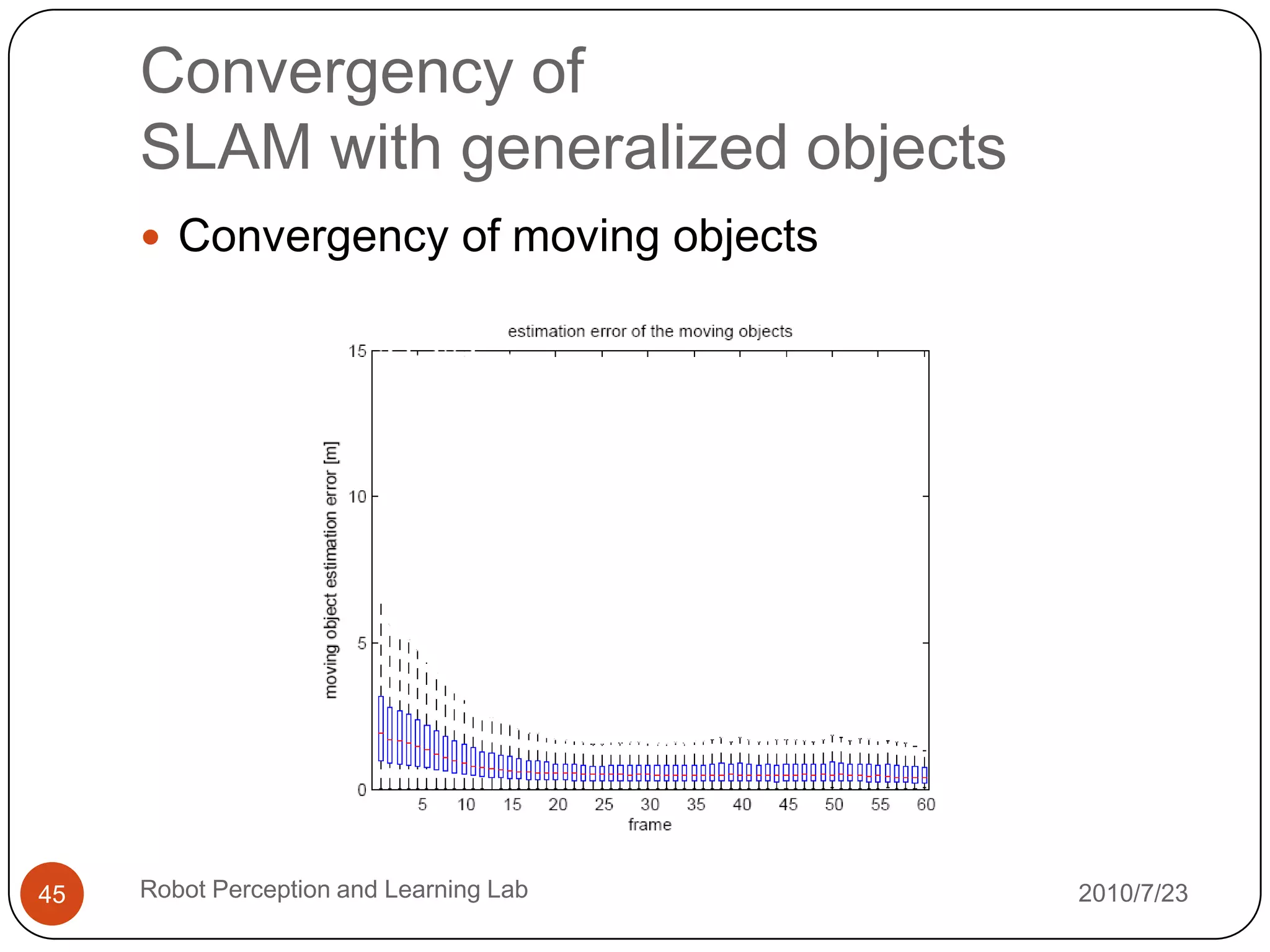 Convergency of SLAM with generalized objects

• Convergency of moving objects

estimation error of the moving objects

moving object estimation error [m]

15
10
5
0

5 10 15 20 25 30 35 40 45 50 55 60

frame

45

Robot Perception and Learning Lab

2010/7/23